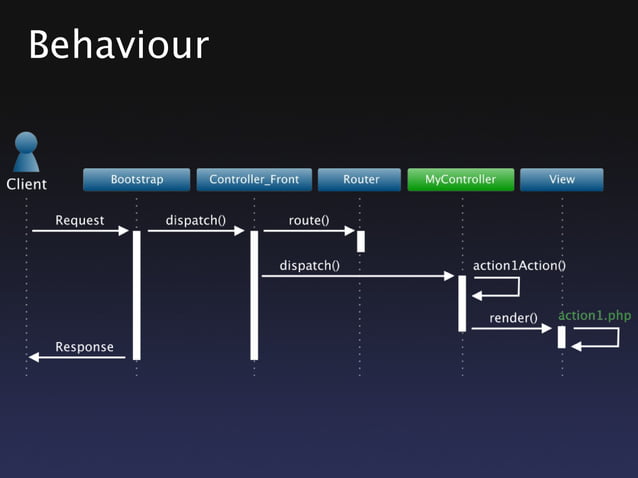 Behaviour

Client

Bootstrap

Controller_Front

Router

MyController

View

Request

dispatch()

route()

dispatch()

action1Action()

render()

action1.php

Response